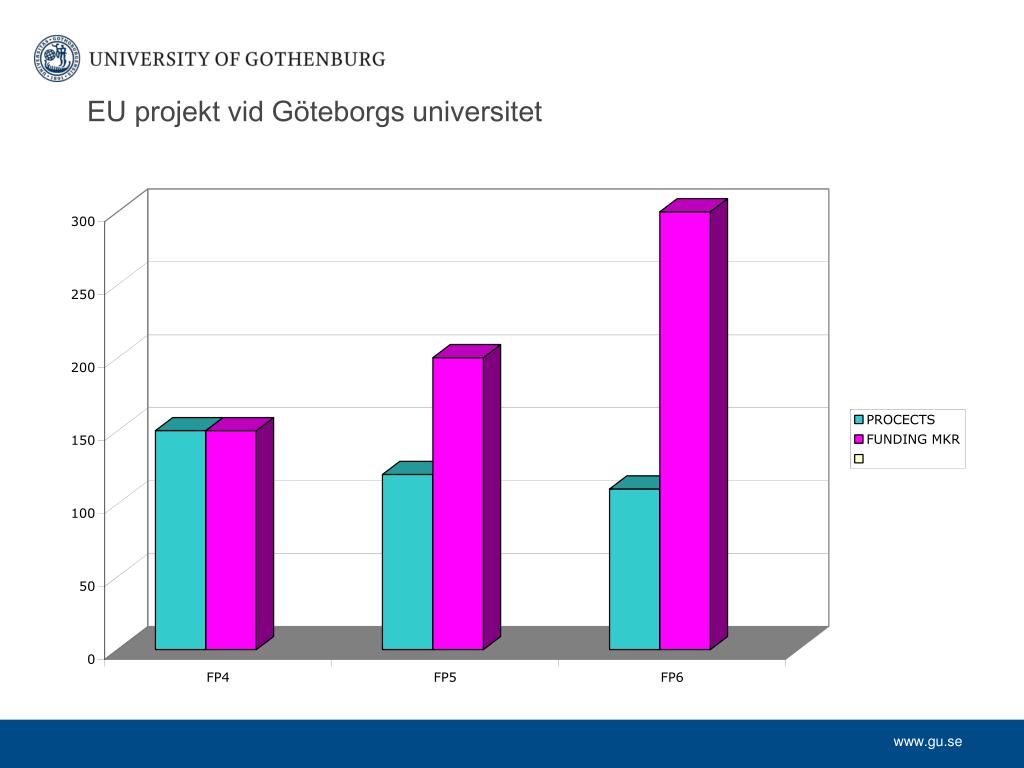 UNIVERSITY OF GOTHENBURG

EU projekt vid Göteborgs universitet

300
250
200
150
100
50
0

FP4
FP5
FP6

PROCECTS
FUNDING MKR

www.gu.se